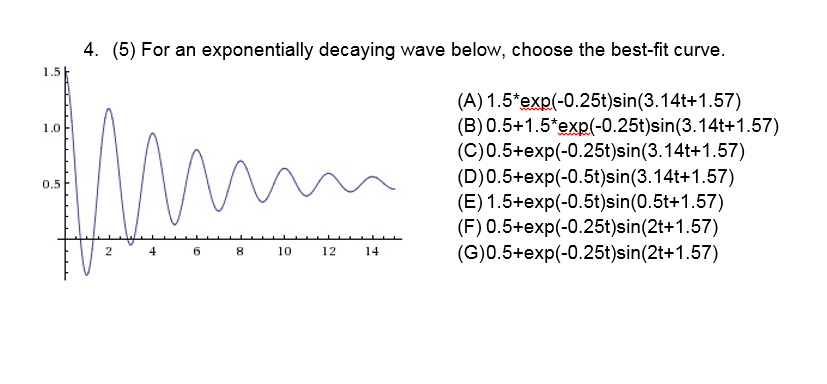 4. (5) For an exponentially decaying wave below, choose the best-fit curve.

1.5
1.0
0.5
2 4 6 8 10 12 14

(A) 1.5*exp(-0.25t)sin(3.14t+1.57)
(B) 0.5+1.5*exp(-0.25t)sin(3.14t+1.57)
(C) 0.5+exp(-0.25t)sin(3.14t+1.57)
(D) 0.5+exp(-0.5t)sin(3.14t+1.57)
(E) 1.5+exp(-0.5t)sin(0.5t+1.57)
(F) 0.5+exp(-0.25t)sin(2t+1.57)
(G) 0.5+exp(-0.25t)sin(2t+1.57)